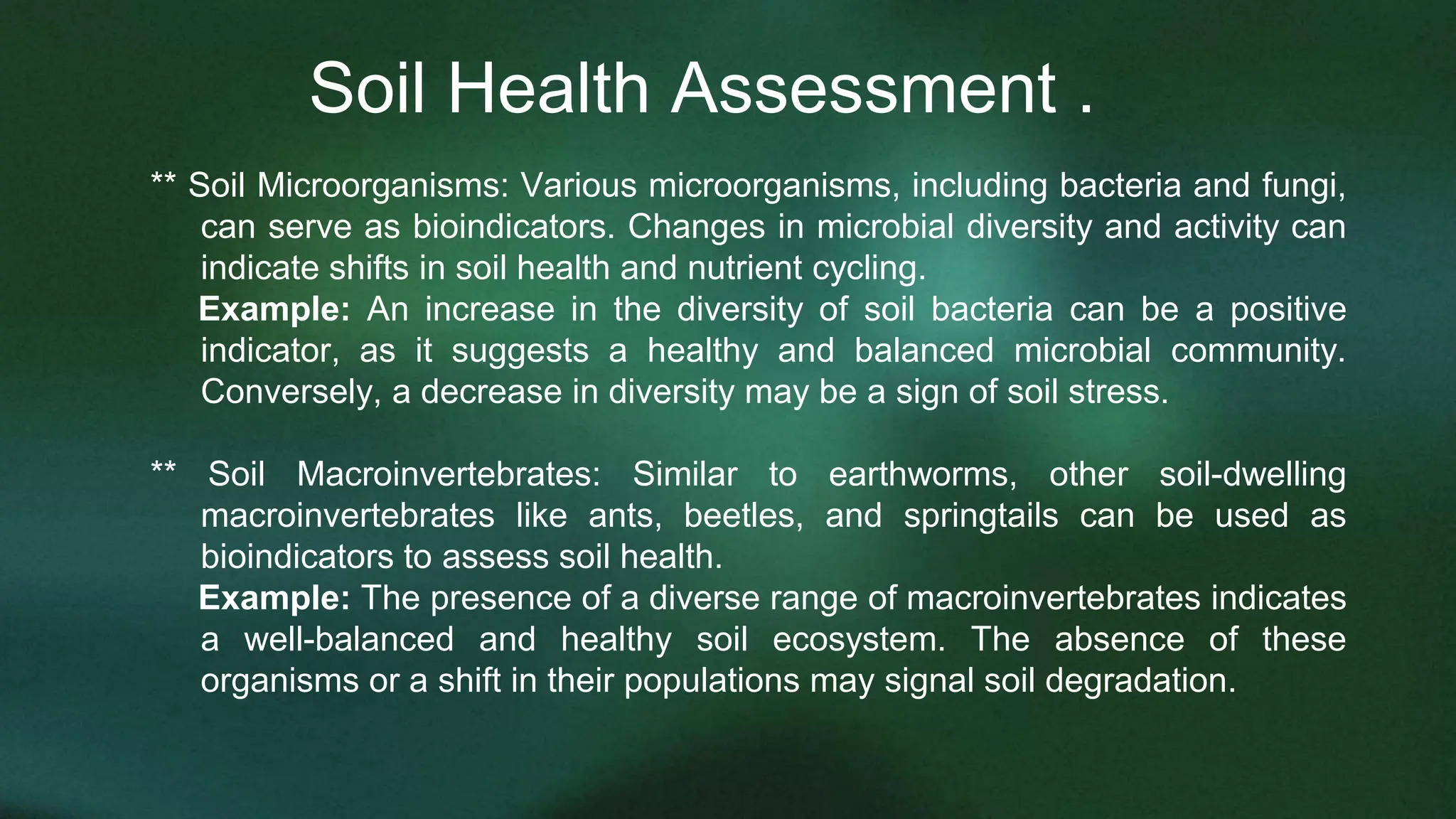 Soil Health Assessment .

** Soil Microorganisms: Various microorganisms, including bacteria and fungi, can serve as bioindicators. Changes in microbial diversity and activity can indicate shifts in soil health and nutrient cycling.

Example: An increase in the diversity of soil bacteria can be a positive indicator, as it suggests a healthy and balanced microbial community. Conversely, a decrease in diversity may be a sign of soil stress.

** Soil Macroinvertebrates: Similar to earthworms, other soil-dwelling macroinvertebrates like ants, beetles, and springtails can be used as bioindicators to assess soil health.

Example: The presence of a diverse range of macroinvertebrates indicates a well-balanced and healthy soil ecosystem. The absence of these organisms or a shift in their populations may signal soil degradation.